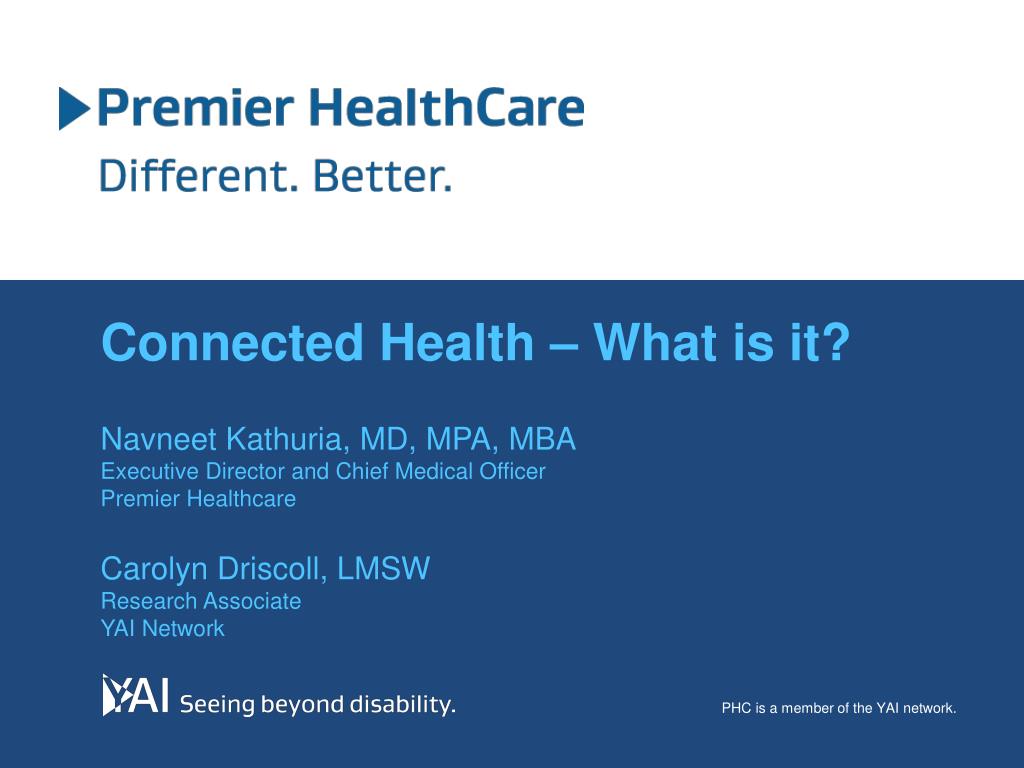 Premier HealthCare
Different. Better.

Connected Health – What is it?

Navneet Kathuria, MD, MPA, MBA
Executive Director and Chief Medical Officer
Premier Healthcare

Carolyn Driscoll, LMSW
Research Associate
YAI Network

YAI Seeing beyond disability.

PHC is a member of the YAI network.